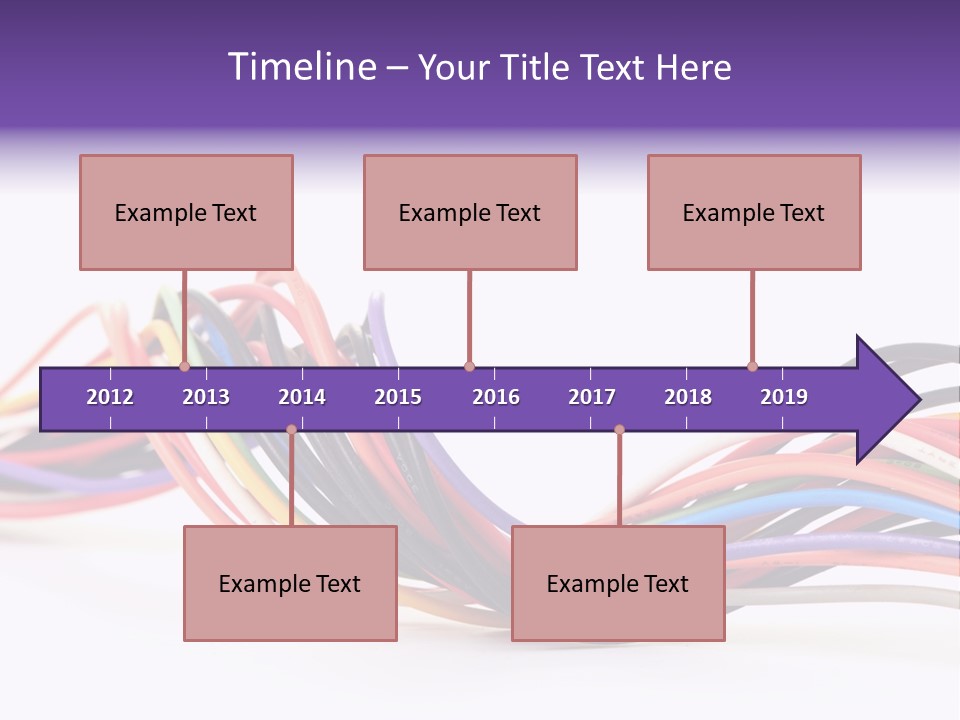 Timeline – Your Title Text Here

Example Text

Example Text

Example Text

2012 2013 2014 2015 2016 2017 2018 2019

Example Text

Example Text